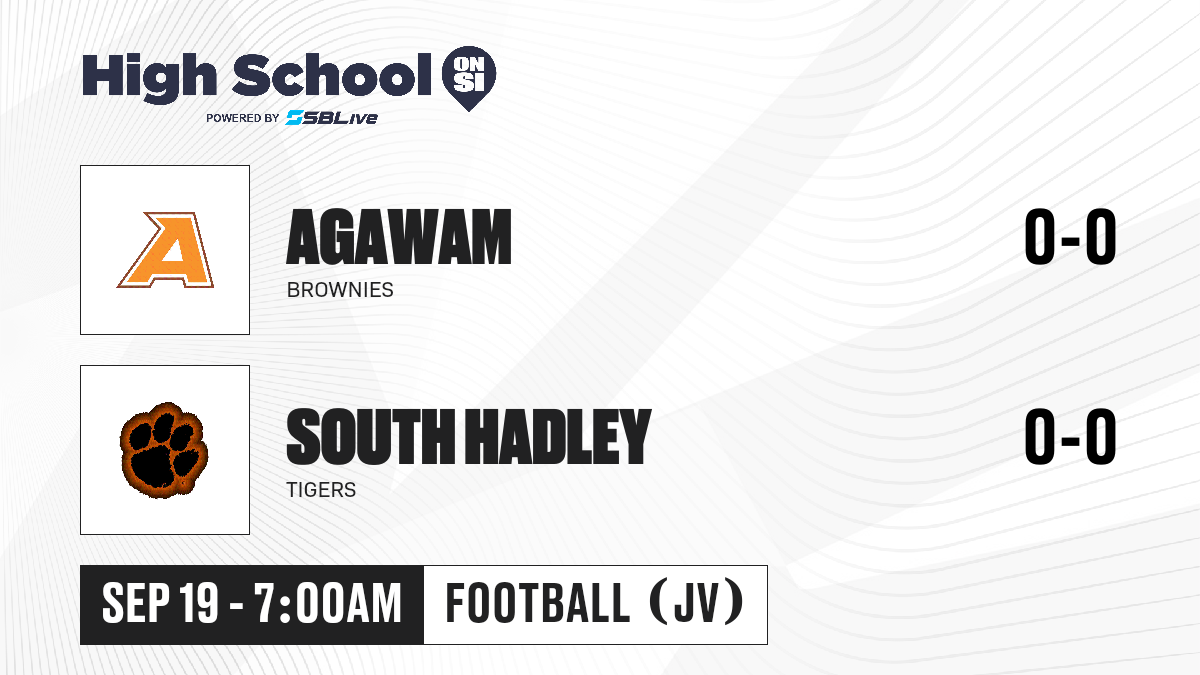 High School ON SI
POWERED BY SBLive

A

AGAWAM
BROWNIES

0-0

SOUTH HADLEY
TIGERS

0-0

SEP 19 - 7:00AM

FOOTBALL (JV)